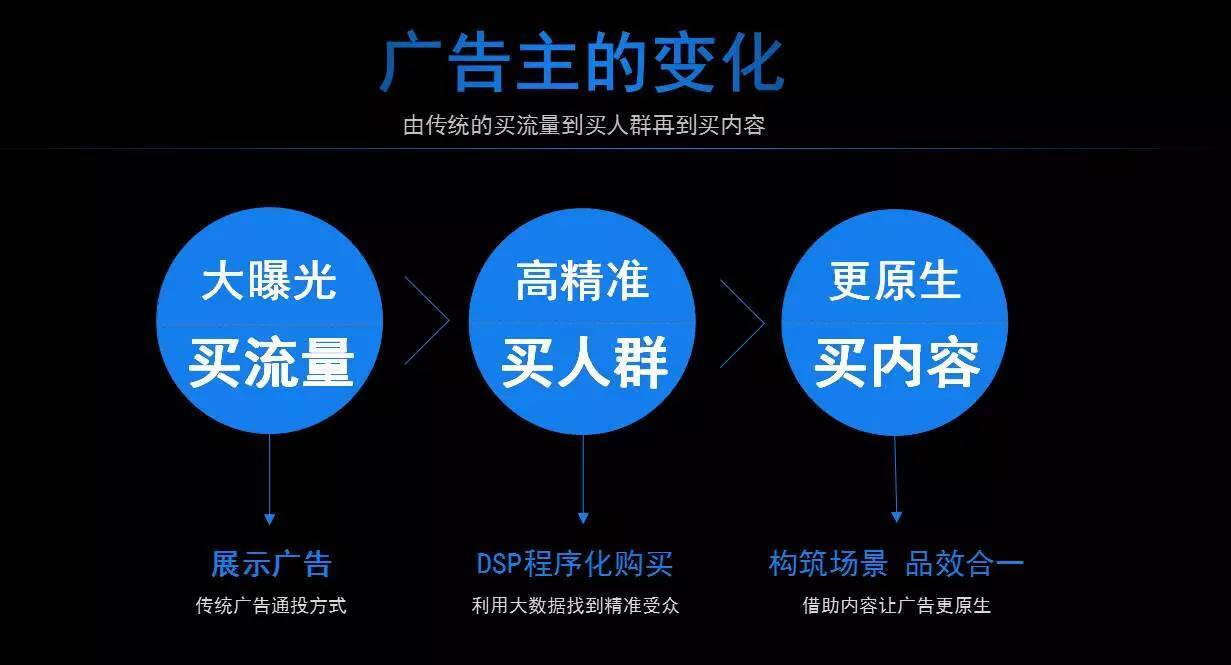 广告主的变化

由传统的买流量到买人群再到买内容

大曝光

买流量

高精准

买人群

更原生

买内容

展示广告

传统广告通投方式

DSP程序化购买

利用大数据找到精准受众

构筑场景 品效合一

借助内容让广告更原生